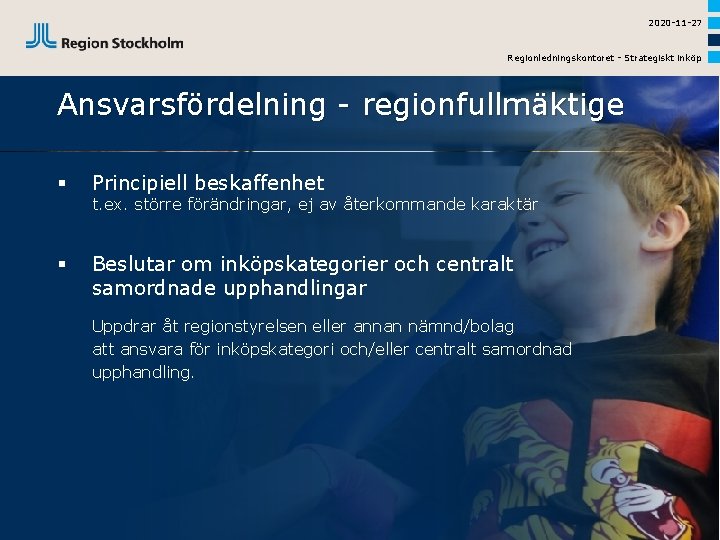 Region Stockholm

2020-11-27

Regionledningskontoret - Strategiskt inköp

Ansvarsfördelning - regionfullmäktige

▪ Principiell beskaffenhet
t.ex. större förändringar, ej av återkommande karaktär

▪ Beslutar om inköpskategorier och centralt samordnade upphandlingar

Uppdrar åt regionstyrelsen eller annan nämnd/bolag att ansvara för inköpskategori och/eller centralt samordnad upphandling.